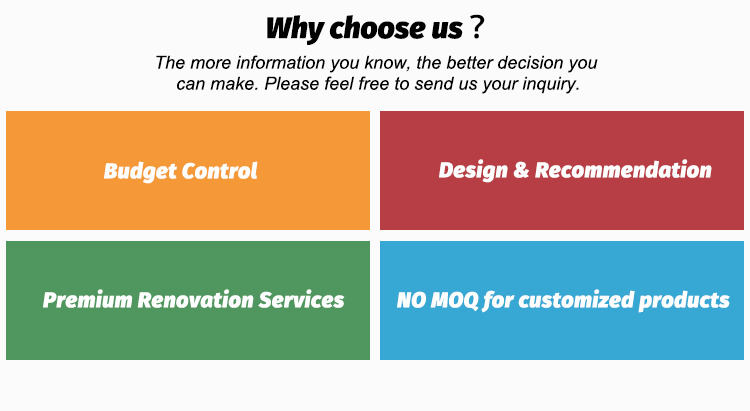 Why choose us？

The more information you know, the better decision you can make. Please feel free to send us your inquiry.

Budget Control

Design & Recommendation

Premium Renovation Services

NO MOQ for customized products